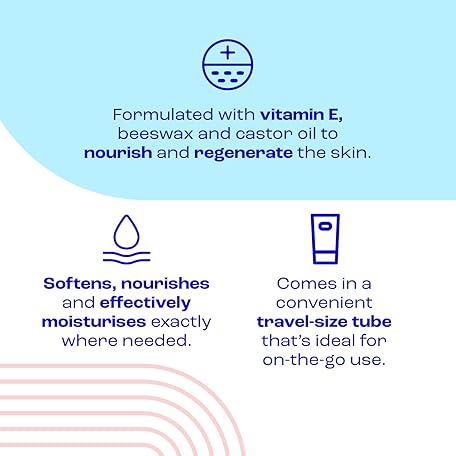 Formulated with vitamin E, beeswax and castor oil to nourish and regenerate the skin.

Softens, nourishes and effectively moisturises exactly where needed.

Comes in a convenient travel-size tube that's ideal for on-the-go use.